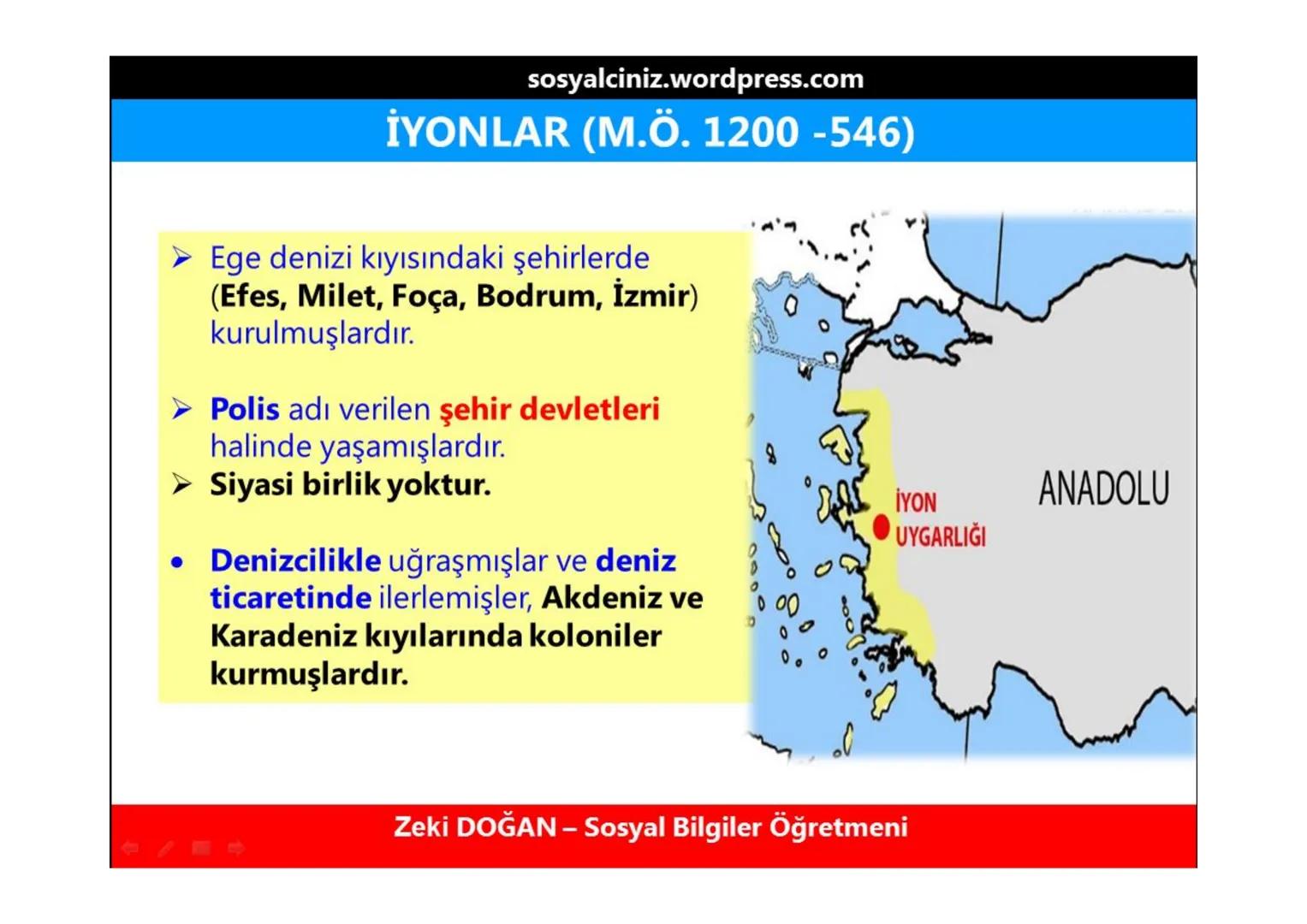 sosyalciniz.wordpress.com

İYONLAR (M.Ö. 1200 -546)

➢ Ege denizi kıyısındaki şehirlerde (Efes, Milet, Foça, Bodrum, İzmir) kurulmuşlardır.

➢ Polis adı verilen şehir devletleri halinde yaşamışlardır.
➢ Siyasi birlik yoktur.

• Denizcilikle uğraşmışlar ve deniz ticaretinde ilerlemişler, Akdeniz ve Karadeniz kıyılarında koloniler kurmuşlardır.

İYON UYGARLIĞI

ANADOLU

Zeki DOĞAN – Sosyal Bilgiler Öğretmeni